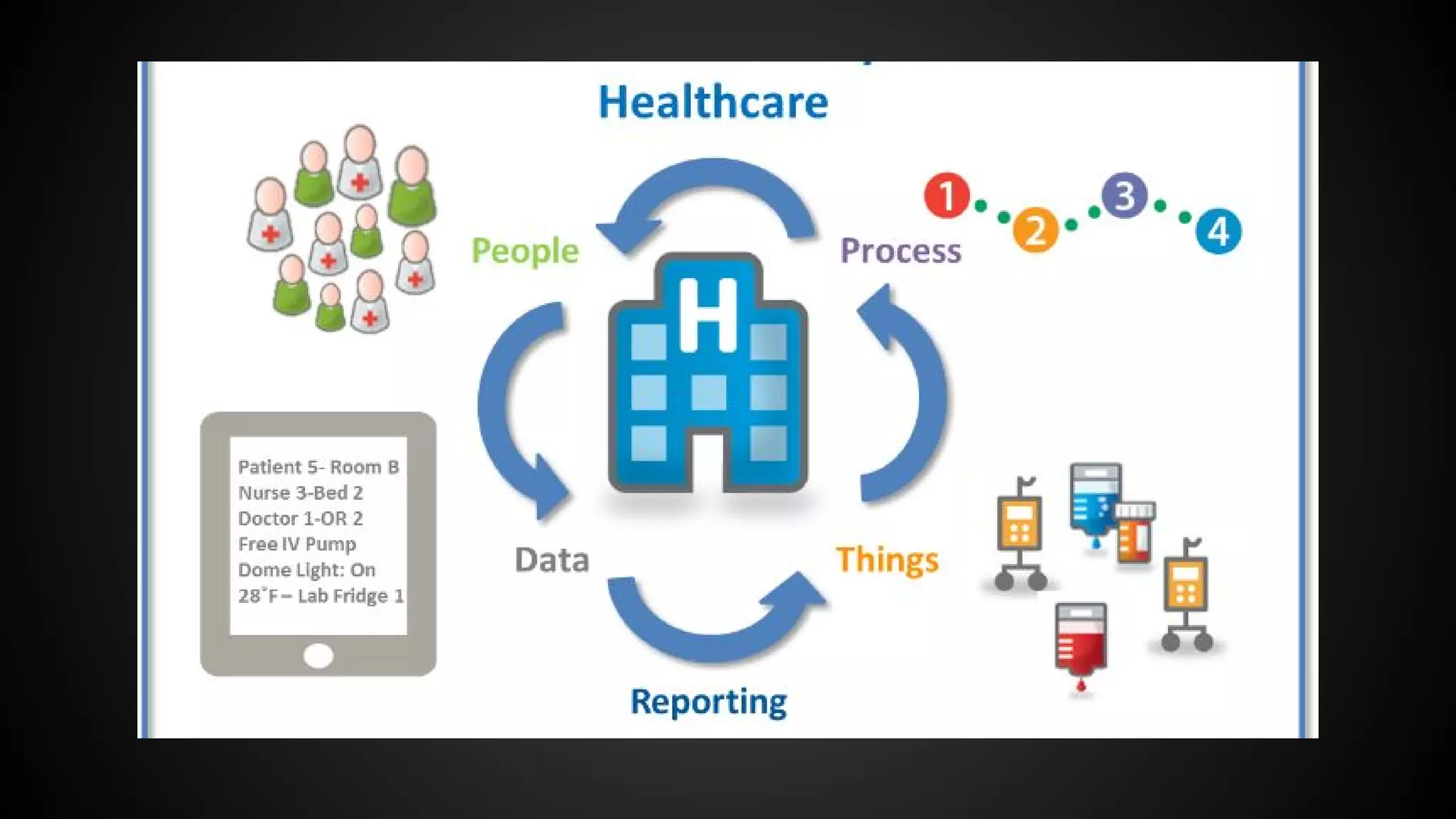 Healthcare

People

Process

1 2 3 4

H

Patient 5- Room B
Nurse 3-Bed 2
Doctor 1-OR 2
Free IV Pump
Dome Light: On
28˚F – Lab Fridge 1

Data

Things

Reporting